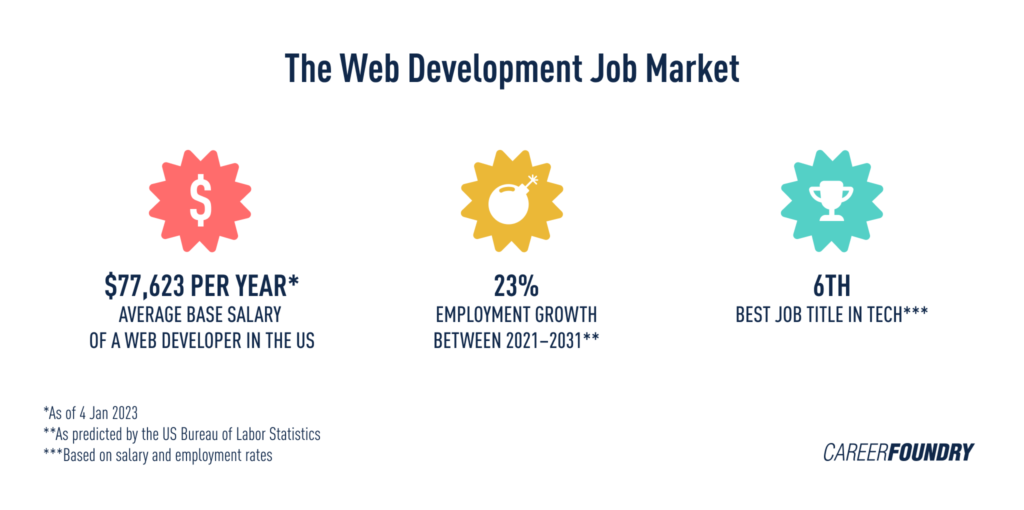 The Web Development Job Market

$

$77,623 PER YEAR*
AVERAGE BASE SALARY
OF A WEB DEVELOPER IN THE US

23%
EMPLOYMENT GROWTH
BETWEEN 2021–2031**

6TH
BEST JOB TITLE IN TECH***

*As of 4 Jan 2023
**As predicted by the US Bureau of Labor Statistics
***Based on salary and employment rates

CAREERFOUNDRY